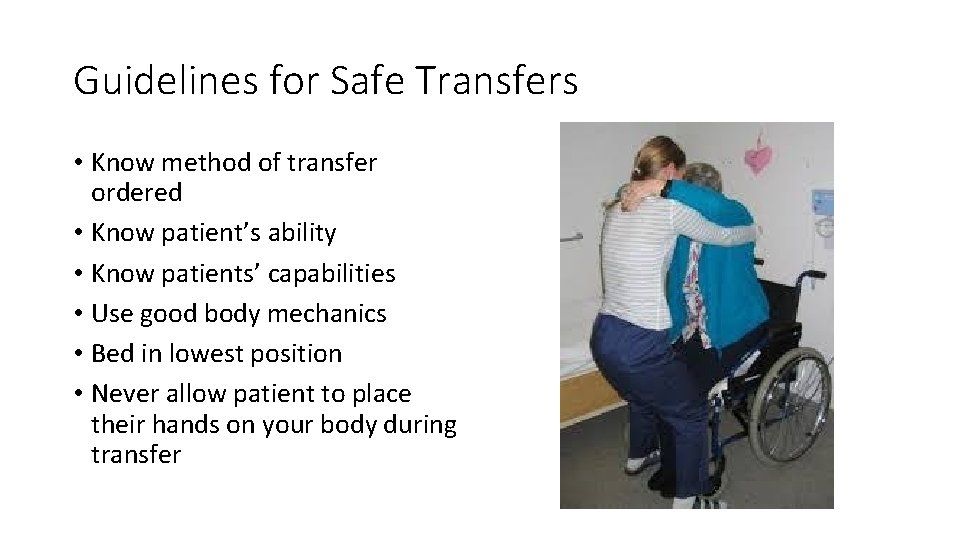 Guidelines for Safe Transfers

• Know method of transfer ordered
• Know patient's ability
• Know patients' capabilities
• Use good body mechanics
• Bed in lowest position
• Never allow patient to place their hands on your body during transfer